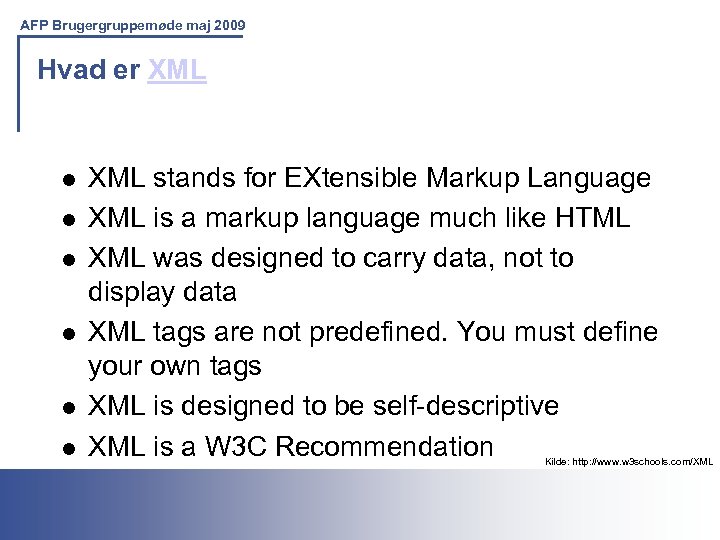 AFP Brugergruppemøde maj 2009

Hvad er XML

- XML stands for EXtensible Markup Language
- XML is a markup language much like HTML
- XML was designed to carry data, not to display data
- XML tags are not predefined. You must define your own tags
- XML is designed to be self-descriptive
- XML is a W3C Recommendation

Kilde: http://www.w3schools.com/XML